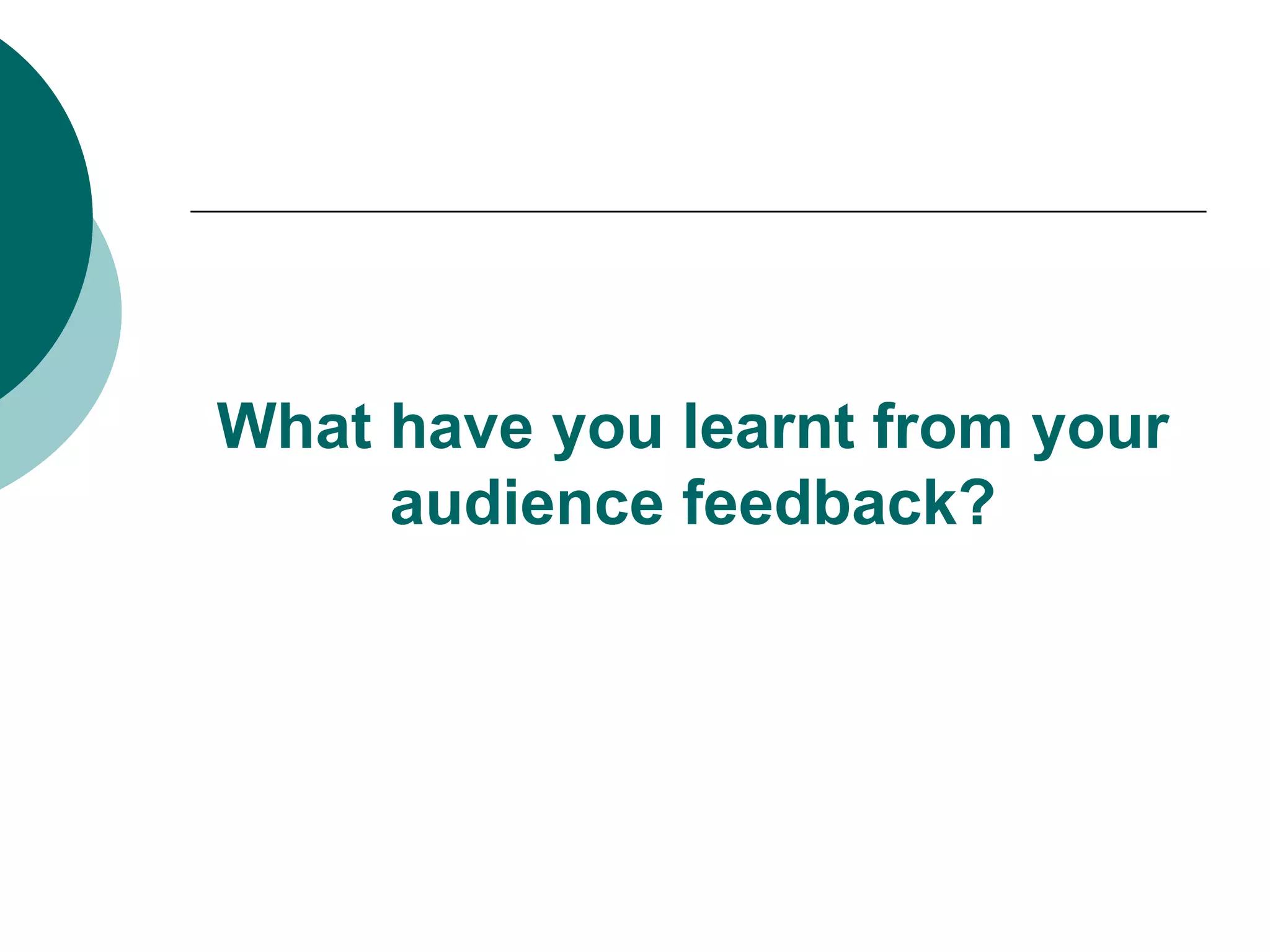 What have you learnt from your audience feedback?